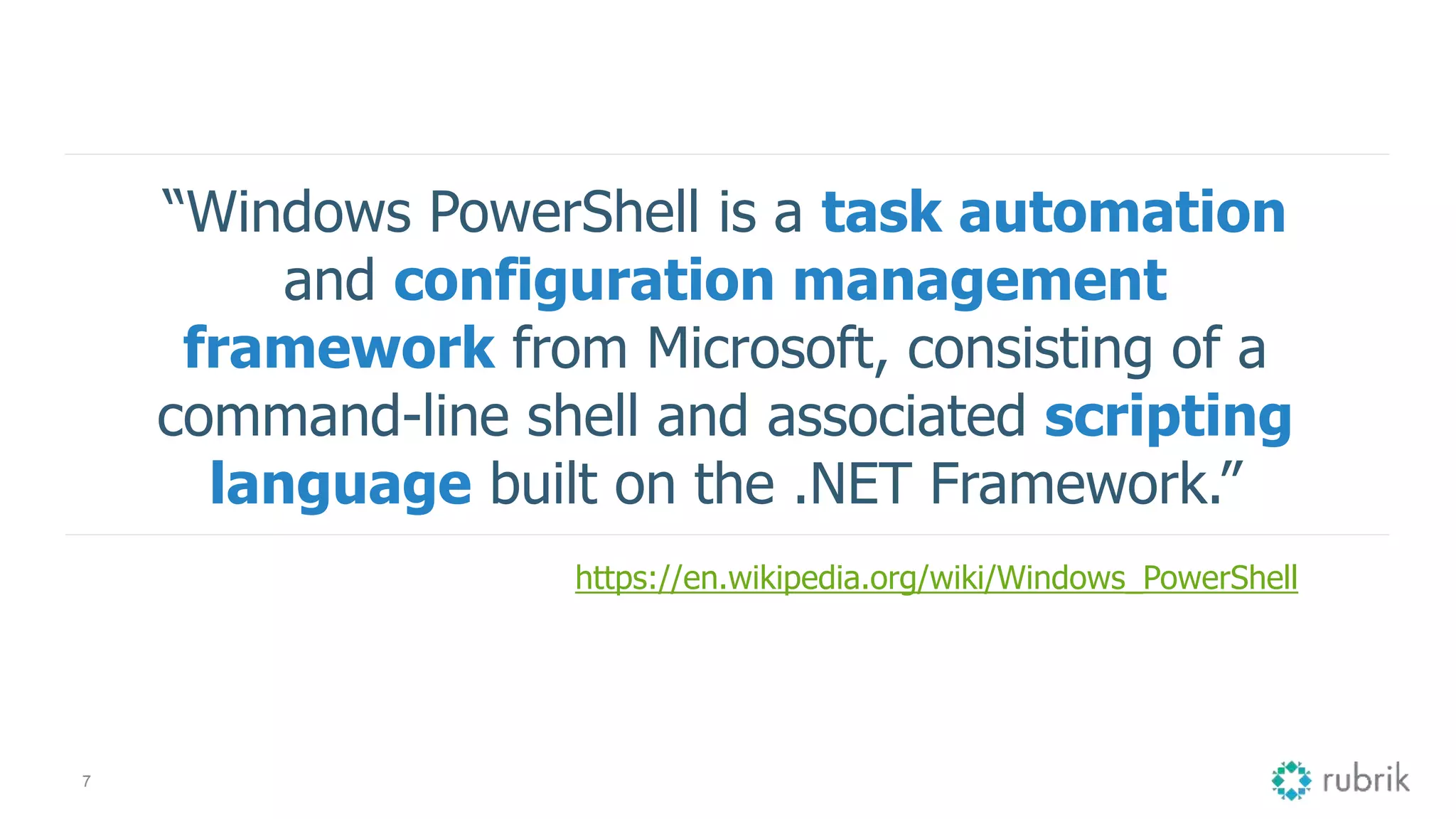 “Windows PowerShell is a task automation and configuration management framework from Microsoft, consisting of a command-line shell and associated scripting language built on the .NET Framework.”

https://en.wikipedia.org/wiki/Windows_PowerShell

7

rubrik